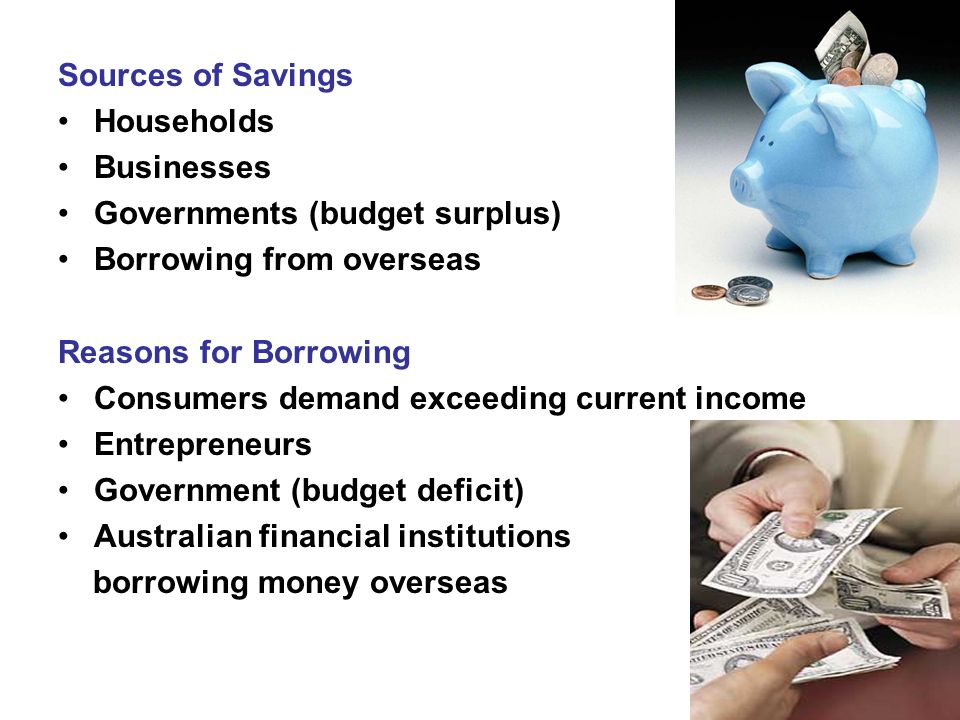 Sources of Savings
• Households
• Businesses
• Governments (budget surplus)
• Borrowing from overseas

Reasons for Borrowing
• Consumers demand exceeding current income
• Entrepreneurs
• Government (budget deficit)
• Australian financial institutions borrowing money overseas